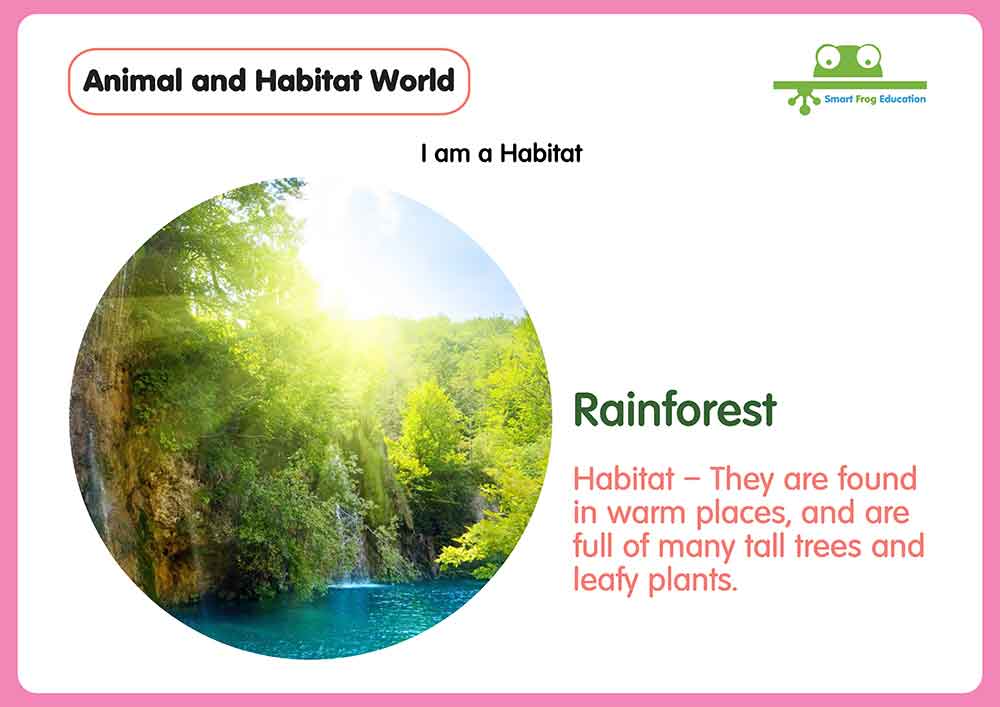 Animal and Habitat World

Smart Frog Education

I am a Habitat

Rainforest

Habitat – They are found in warm places, and are full of many tall trees and leafy plants.